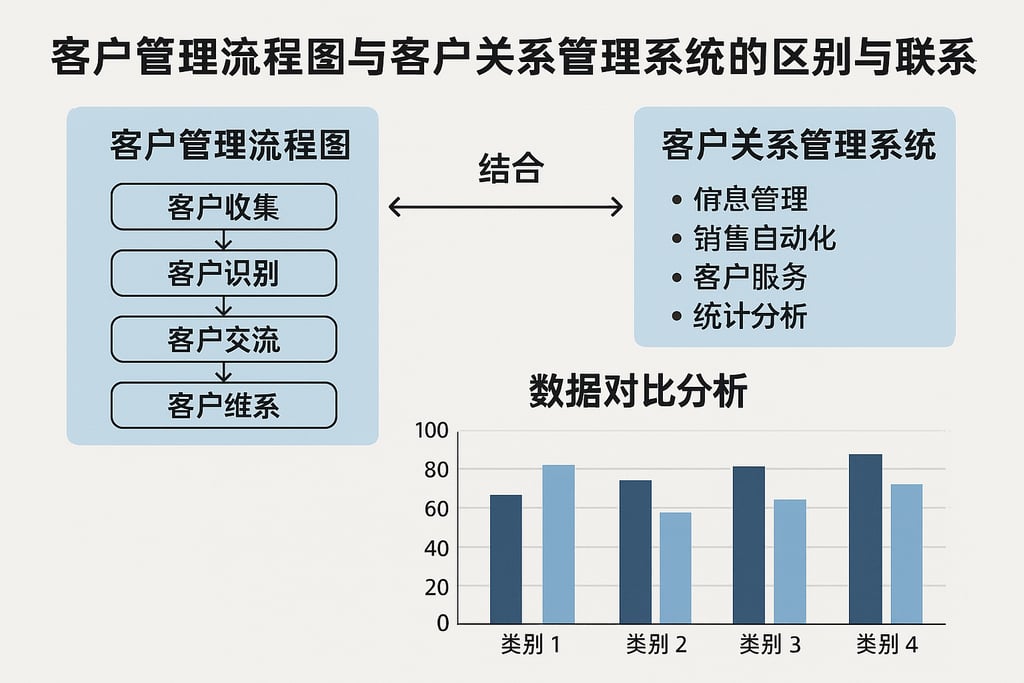 客户管理流程图与客户关系管理系统的区别与联系

客户管理流程图

客户收集

客户识别

客户交流

客户维系

结合

客户关系管理系统

• 信息管理
• 销售自动化
• 客户服务
• 统计分析

数据对比分析

100
80
60
40
20
0

类别 1
类别 2
类别 3
类别 4